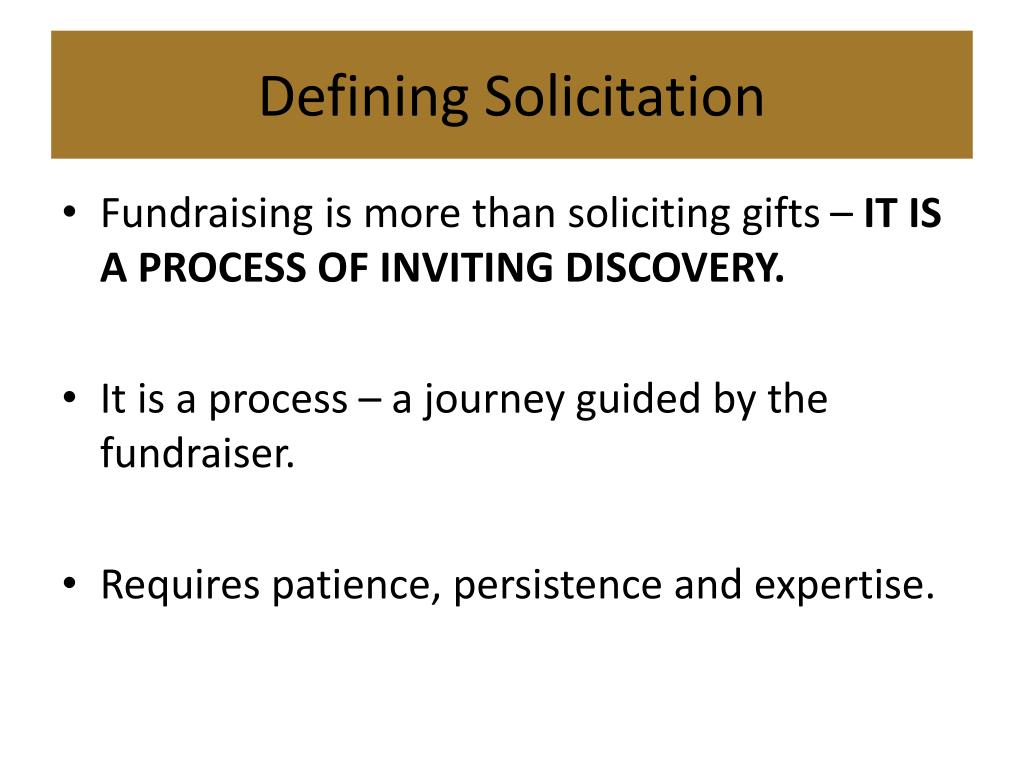 Defining Solicitation

• Fundraising is more than soliciting gifts – IT IS A PROCESS OF INVITING DISCOVERY.

• It is a process – a journey guided by the fundraiser.

• Requires patience, persistence and expertise.